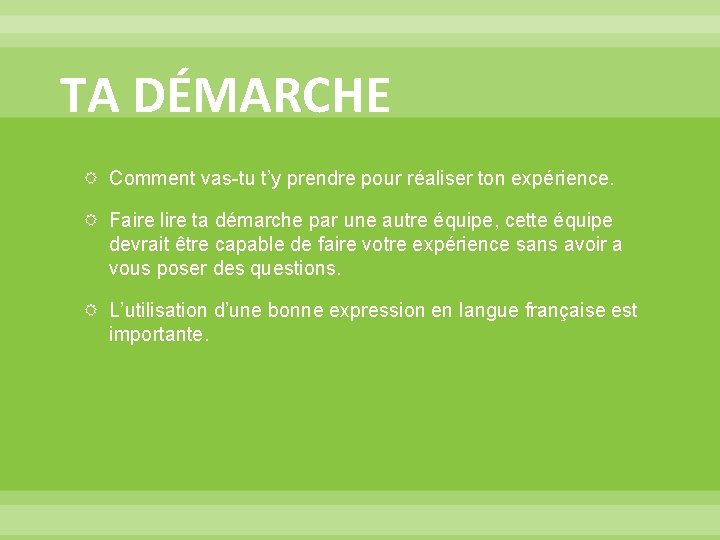 TA DÉMARCHE

Comment vas-tu t’y prendre pour réaliser ton expérience.

Faire lire ta démarche par une autre équipe, cette équipe devrait être capable de faire votre expérience sans avoir a vous poser des questions.

L’utilisation d’une bonne expression en langue française est importante.